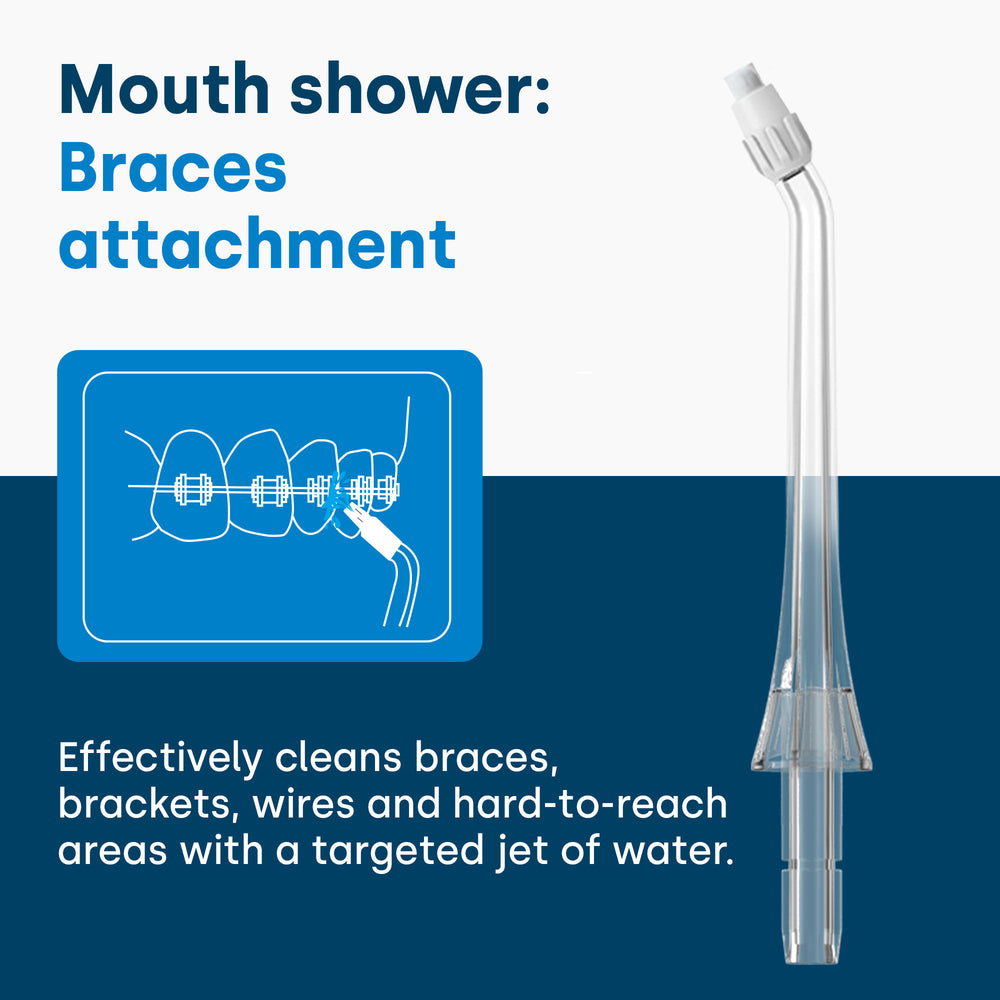 Mouth shower:
Braces attachment

Effectively cleans braces, brackets, wires and hard-to-reach areas with a targeted jet of water.